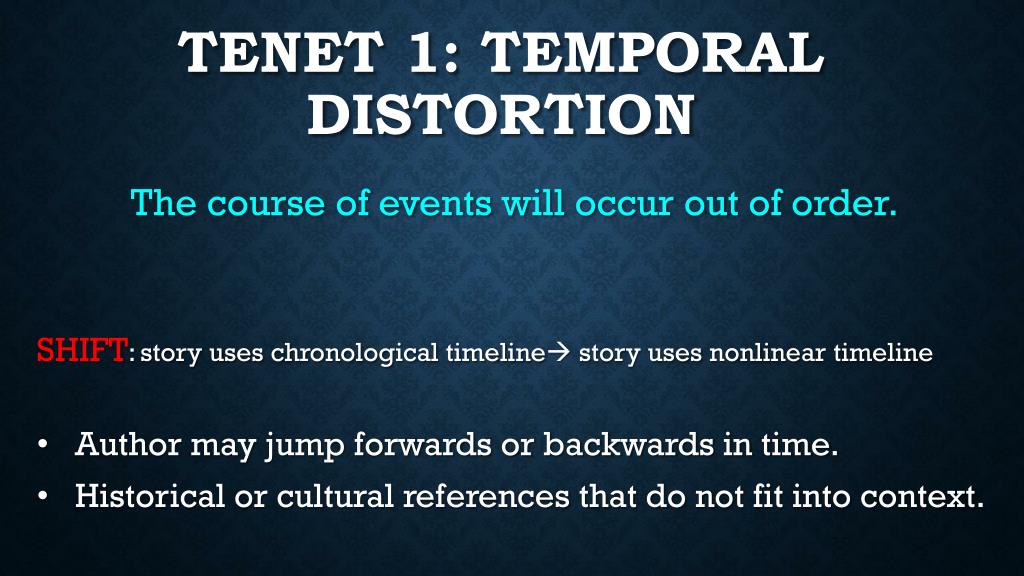 TENET 1: TEMPORAL DISTORTION

The course of events will occur out of order.

SHIFT: story uses chronological timeline→ story uses nonlinear timeline

• Author may jump forwards or backwards in time.
• Historical or cultural references that do not fit into context.